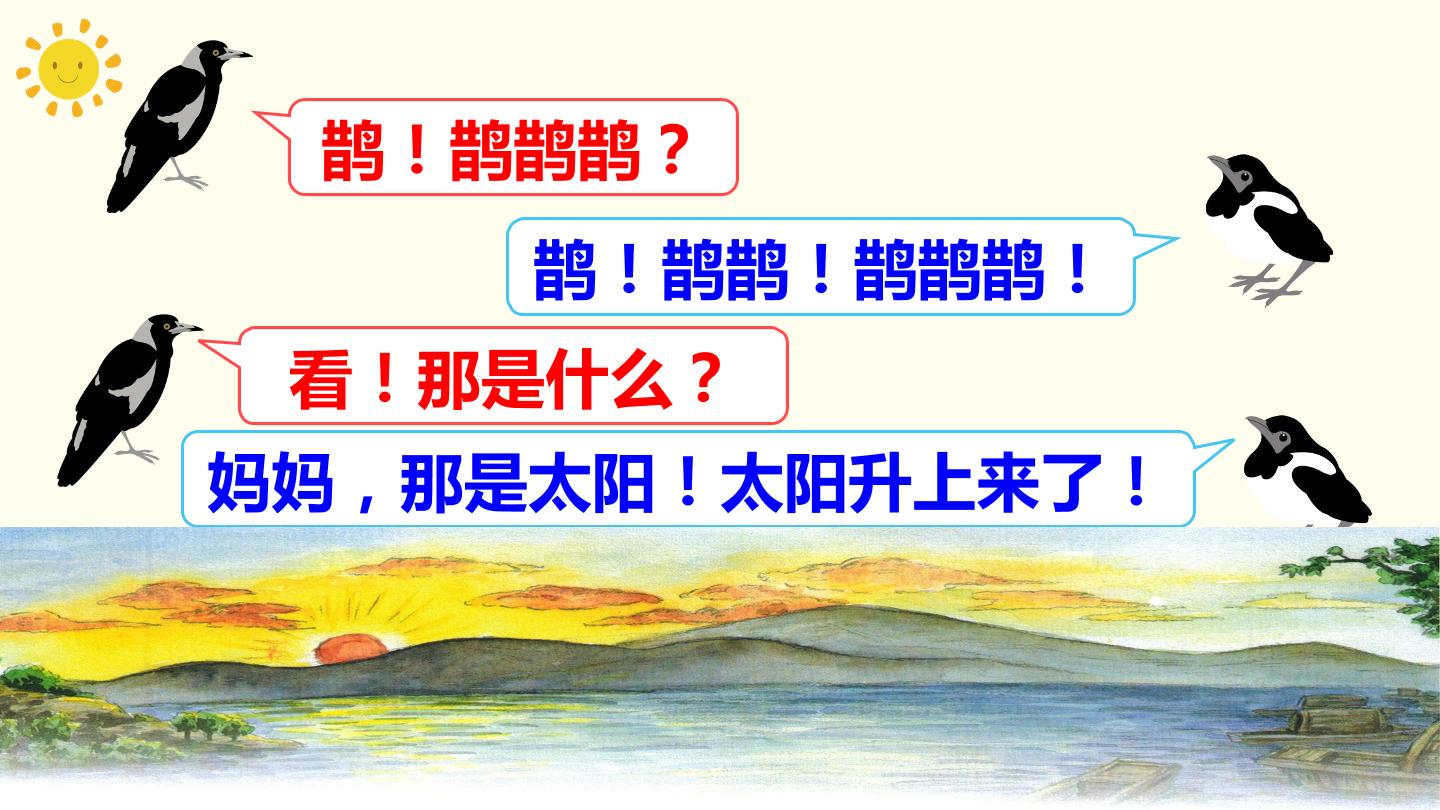 鹊！鹊鹊鹊？

鹊！鹊鹊！鹊鹊鹊！

看！那是什么？

妈妈，那是太阳！太阳升上来了！